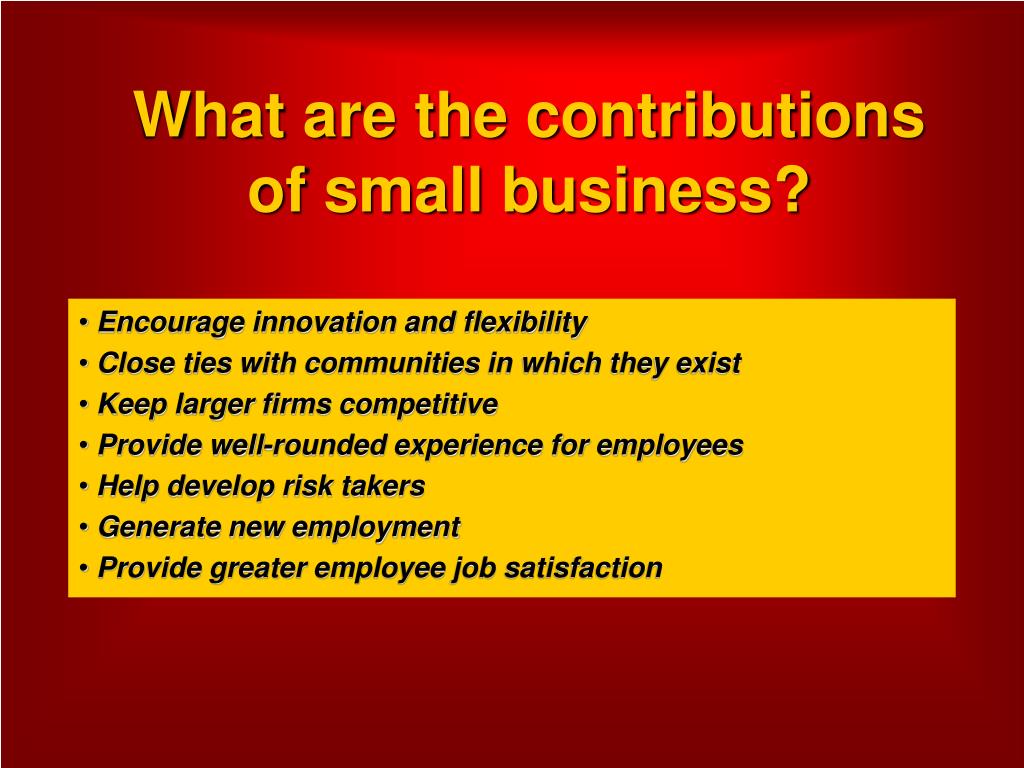 What are the contributions of small business?

• Encourage innovation and flexibility
• Close ties with communities in which they exist
• Keep larger firms competitive
• Provide well-rounded experience for employees
• Help develop risk takers
• Generate new employment
• Provide greater employee job satisfaction